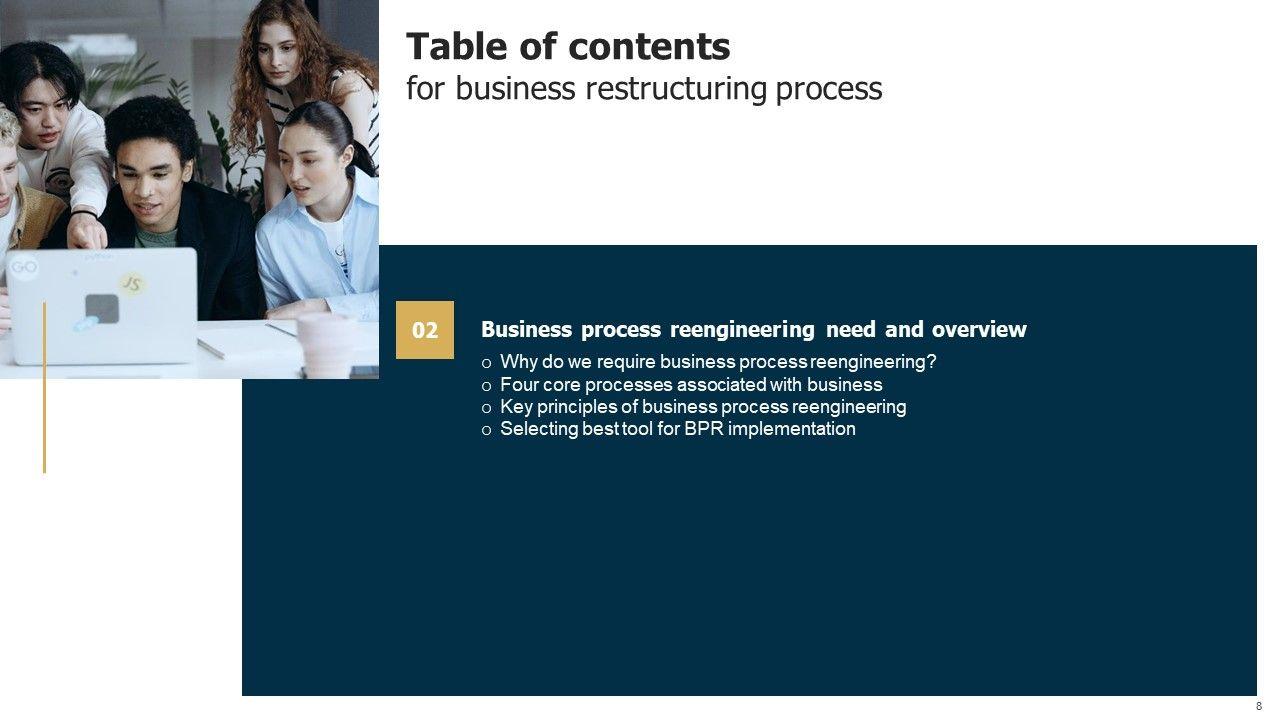 Table of contents
for business restructuring process

02

Business process reengineering need and overview

o Why do we require business process reengineering?
o Four core processes associated with business
o Key principles of business process reengineering
o Selecting best tool for BPR implementation

8